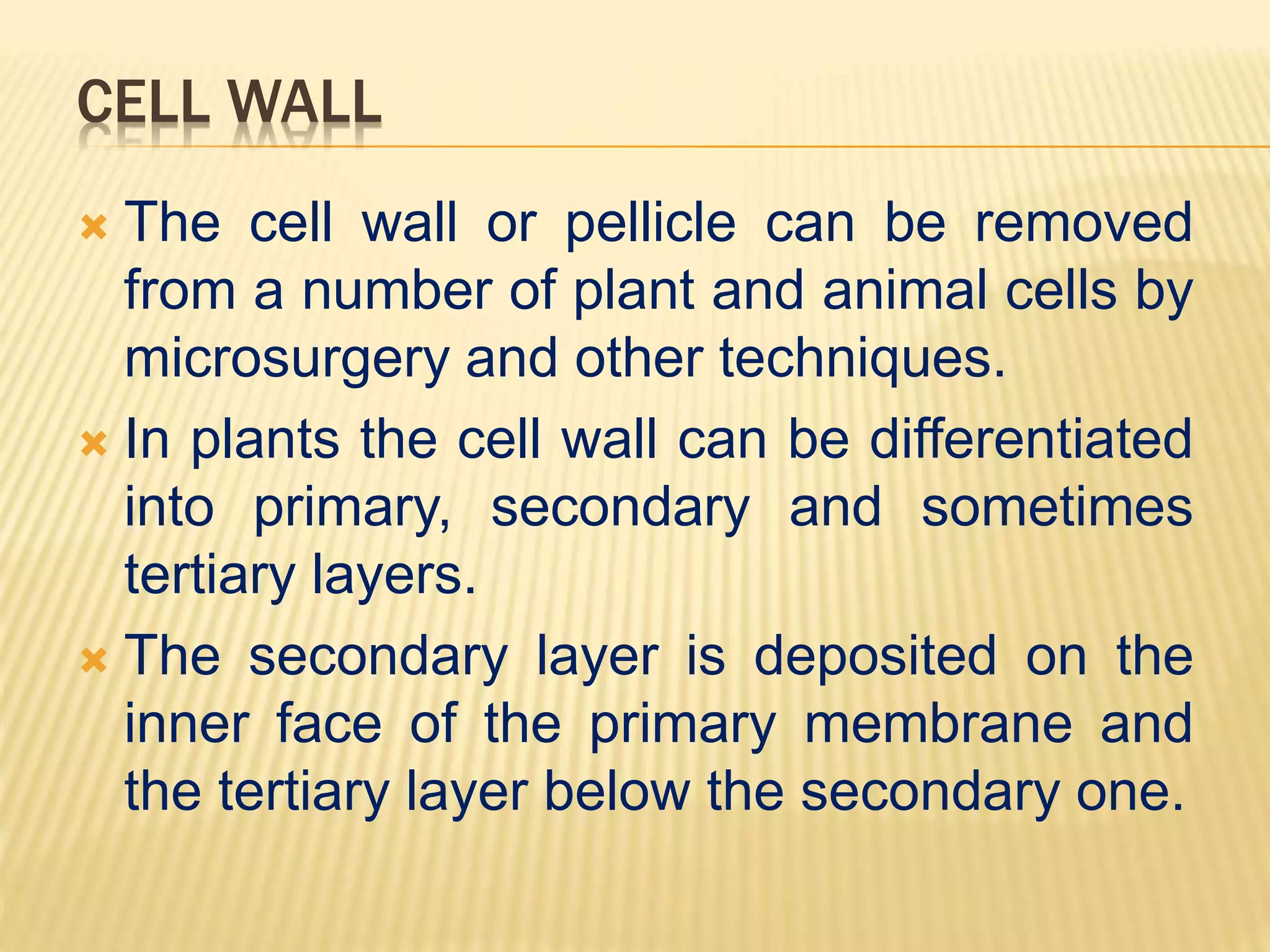 CELL WALL

The cell wall or pellicle can be removed from a number of plant and animal cells by microsurgery and other techniques.

In plants the cell wall can be differentiated into primary, secondary and sometimes tertiary layers.

The secondary layer is deposited on the inner face of the primary membrane and the tertiary layer below the secondary one.